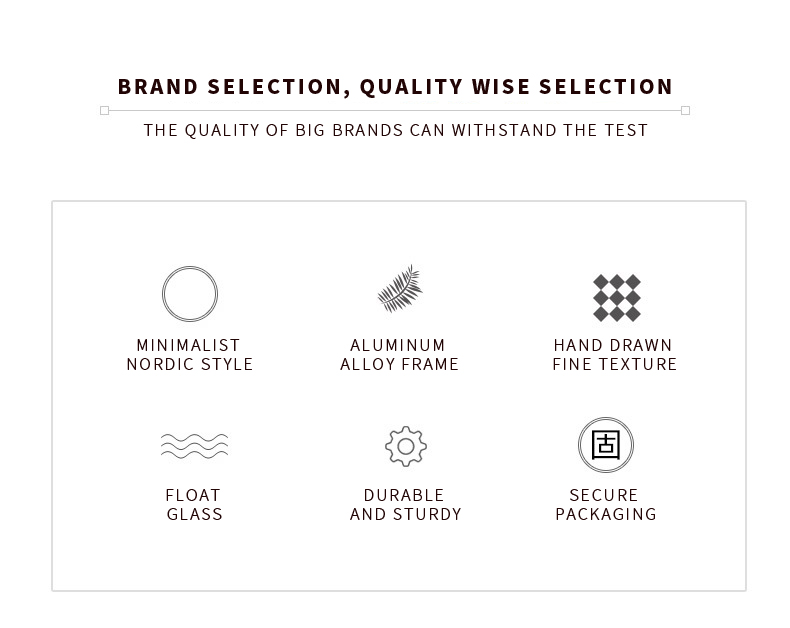 BRAND SELECTION, QUALITY WISE SELECTION

THE QUALITY OF BIG BRANDS CAN WITHSTAND THE TEST

MINIMALIST NORDIC STYLE

ALUMINUM ALLOY FRAME

HAND DRAWN FINE TEXTURE

FLOAT GLASS

DURABLE AND STURDY

固

SECURE PACKAGING